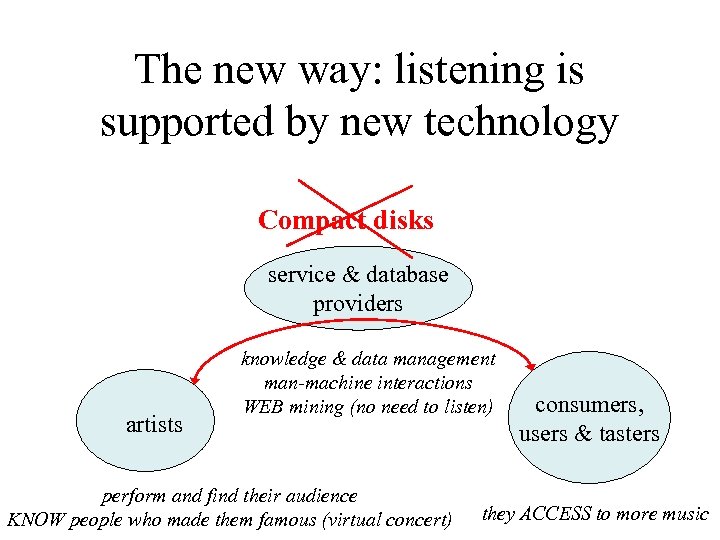 The new way: listening is supported by new technology

Compact disks

service & database providers

knowledge & data management
man-machine interactions
WEB mining (no need to listen)

artists

consumers, users & tasters

perform and find their audience
KNOW people who made them famous (virtual concert)

they ACCESS to more music